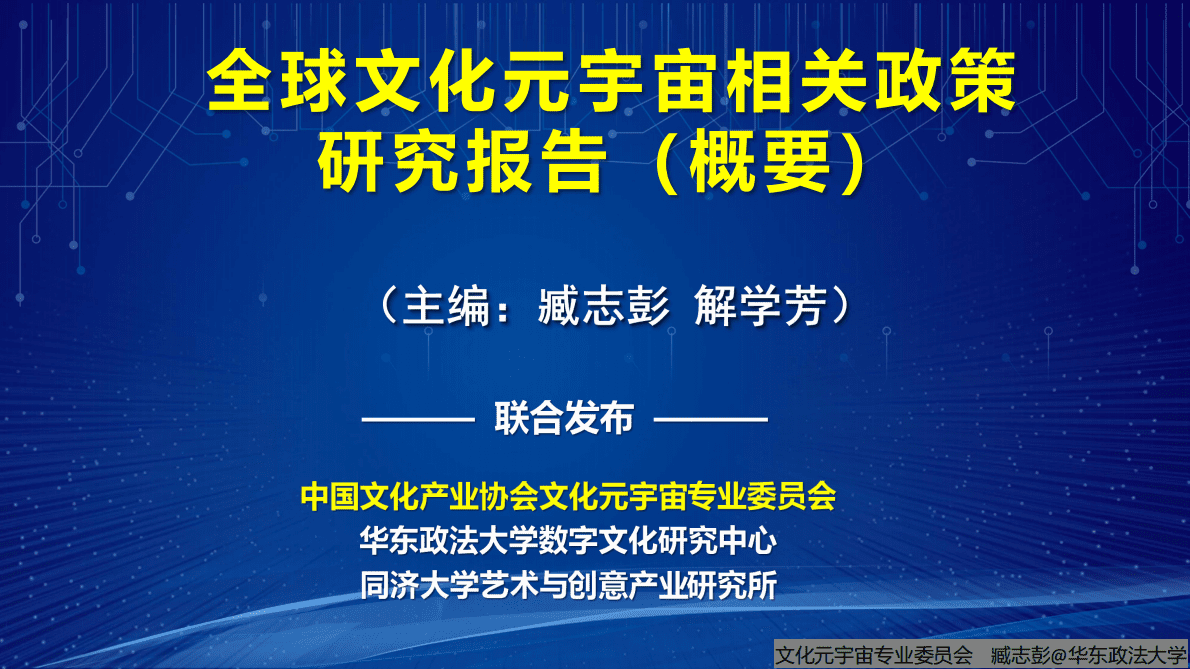 全球文化元宇宙相关政策研究报告（概要）

（主编：臧志彭 解学芳）

——— 联合发布 ———

中国文化产业协会文化元宇宙专业委员会
华东政法大学数字文化研究中心
同济大学艺术与创意产业研究所

文化元宇宙专业委员会 臧志彭@华东政法大学